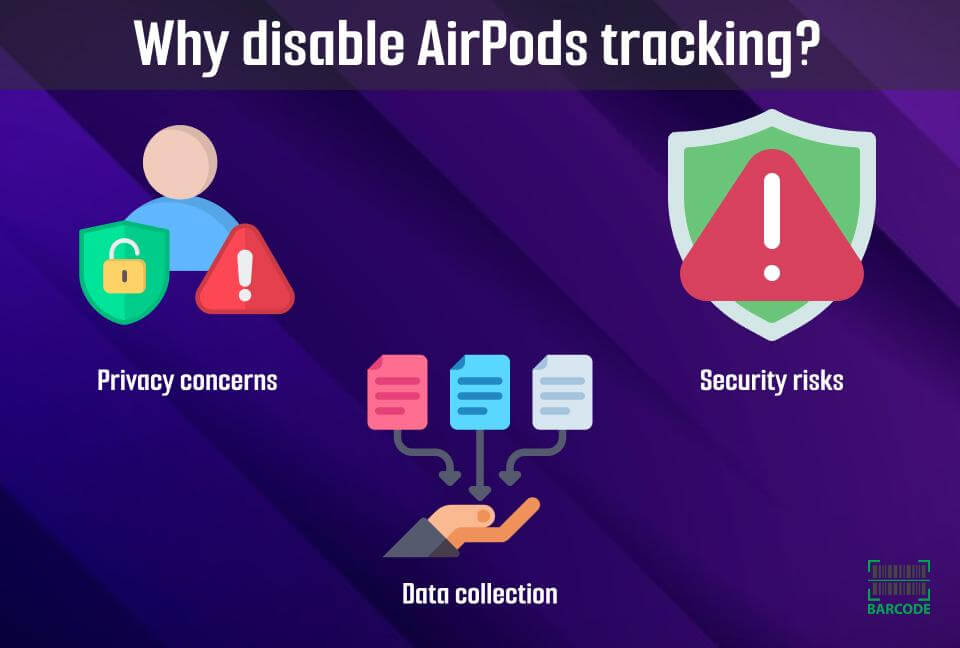 Why disable AirPods tracking?

Privacy concerns

Security risks

Data collection

BARCODE